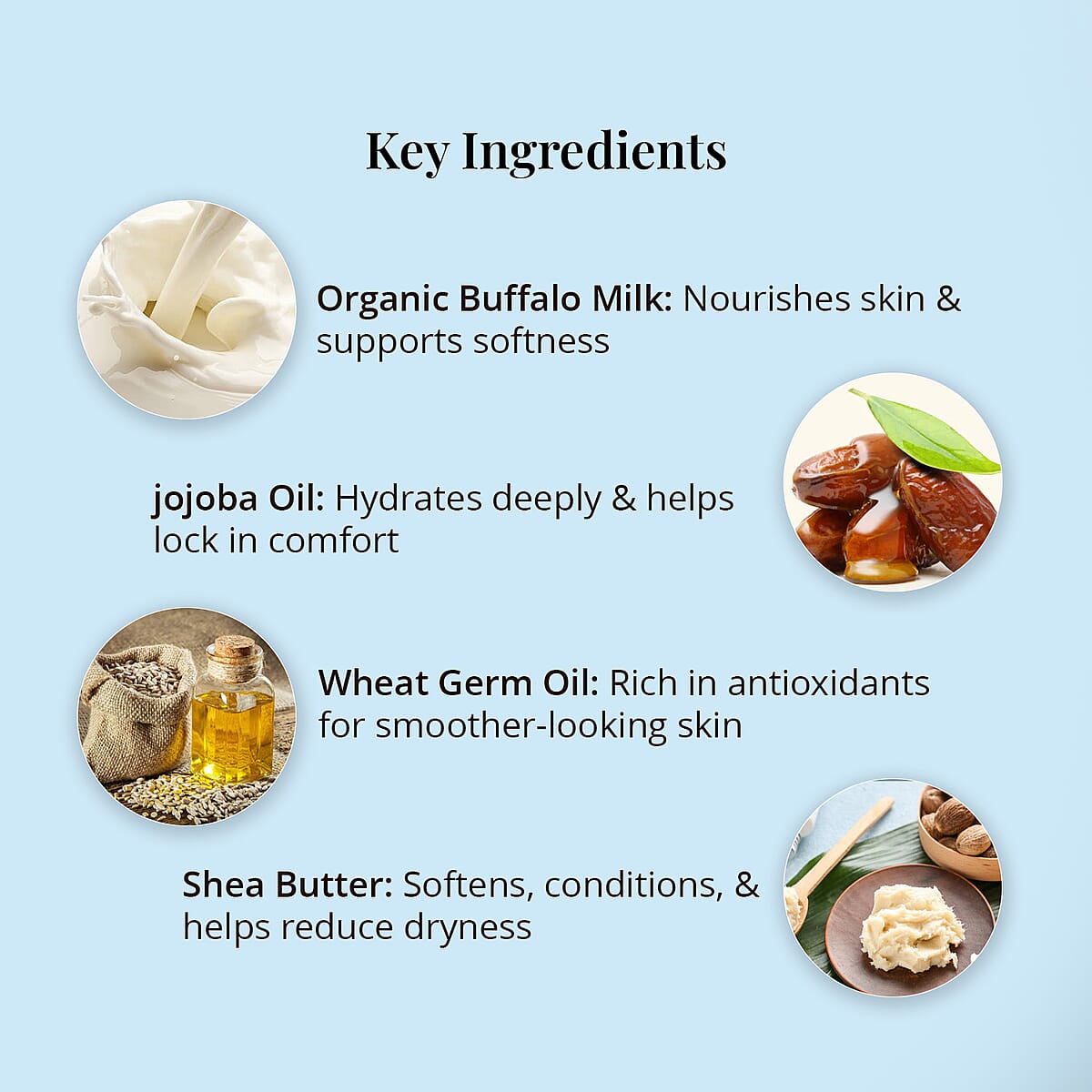 Key Ingredients

Organic Buffalo Milk: Nourishes skin & supports softness

jojoba Oil: Hydrates deeply & helps lock in comfort

Wheat Germ Oil: Rich in antioxidants for smoother-looking skin

Shea Butter: Softens, conditions, & helps reduce dryness